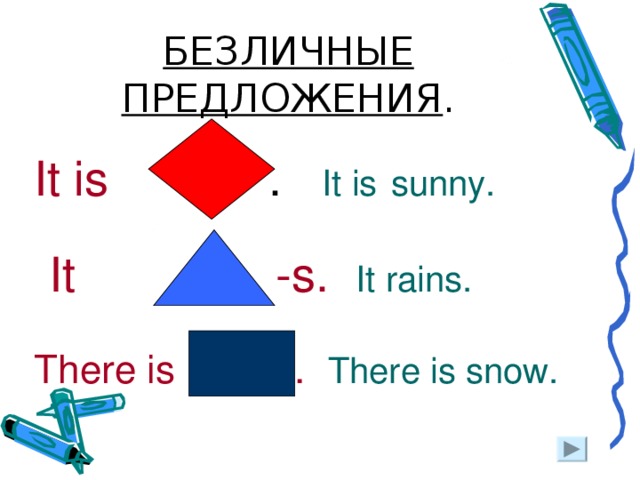 БЕЗЛИЧНЫЕ ПРЕДЛОЖЕНИЯ.

It is . It is sunny.

It -s. It rains.

There is . There is snow.